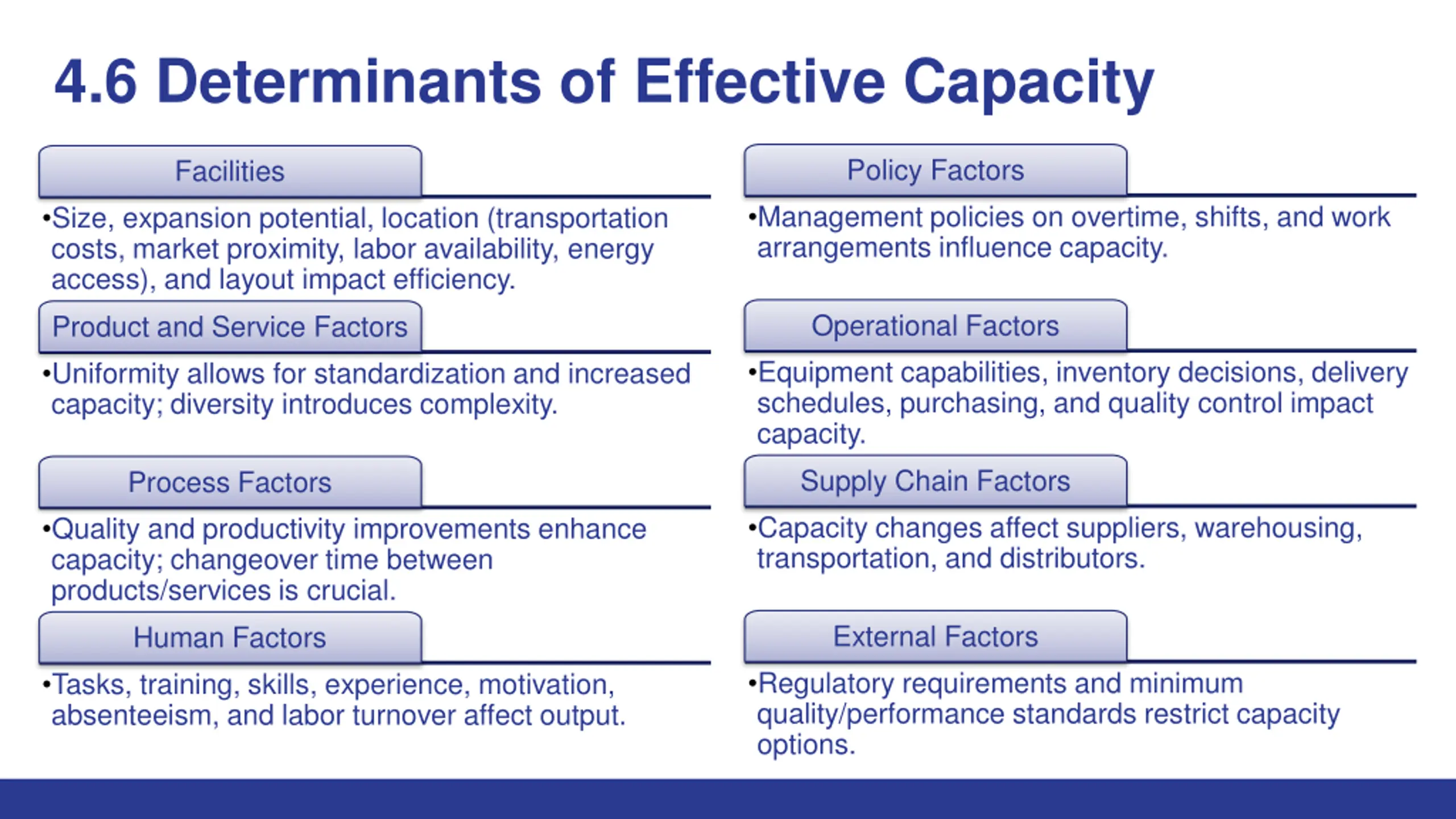 4.6 Determinants of Effective Capacity

Facilities

•Size, expansion potential, location (transportation costs, market proximity, labor availability, energy access), and layout impact efficiency.

Product and Service Factors

•Uniformity allows for standardization and increased capacity; diversity introduces complexity.

Process Factors

•Quality and productivity improvements enhance capacity; changeover time between products/services is crucial.

Human Factors

•Tasks, training, skills, experience, motivation, absenteeism, and labor turnover affect output.

Policy Factors

•Management policies on overtime, shifts, and work arrangements influence capacity.

Operational Factors

•Equipment capabilities, inventory decisions, delivery schedules, purchasing, and quality control impact capacity.

Supply Chain Factors

•Capacity changes affect suppliers, warehousing, transportation, and distributors.

External Factors

•Regulatory requirements and minimum quality/performance standards restrict capacity options.